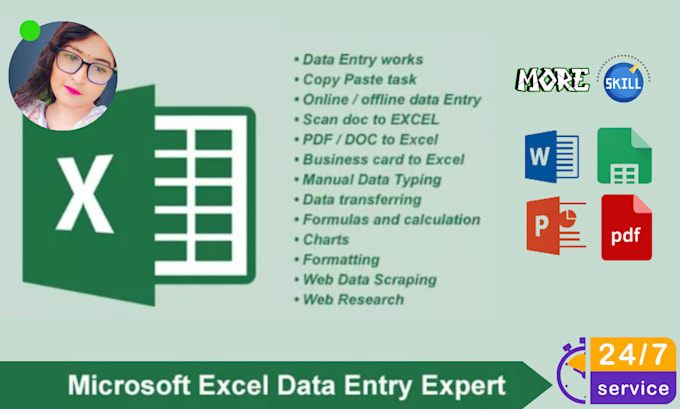 X

• Data Entry works
• Copy Paste task
• Online / offline data Entry
• Scan doc to EXCEL
• PDF / DOC to Excel
• Business card to Excel
• Manual Data Typing
• Data transferring
• Formulas and calculation
• Charts
• Formatting
• Web Data Scraping
• Web Research

MORE SKILL

W

P

pdf

Microsoft Excel Data Entry Expert

24/7 service